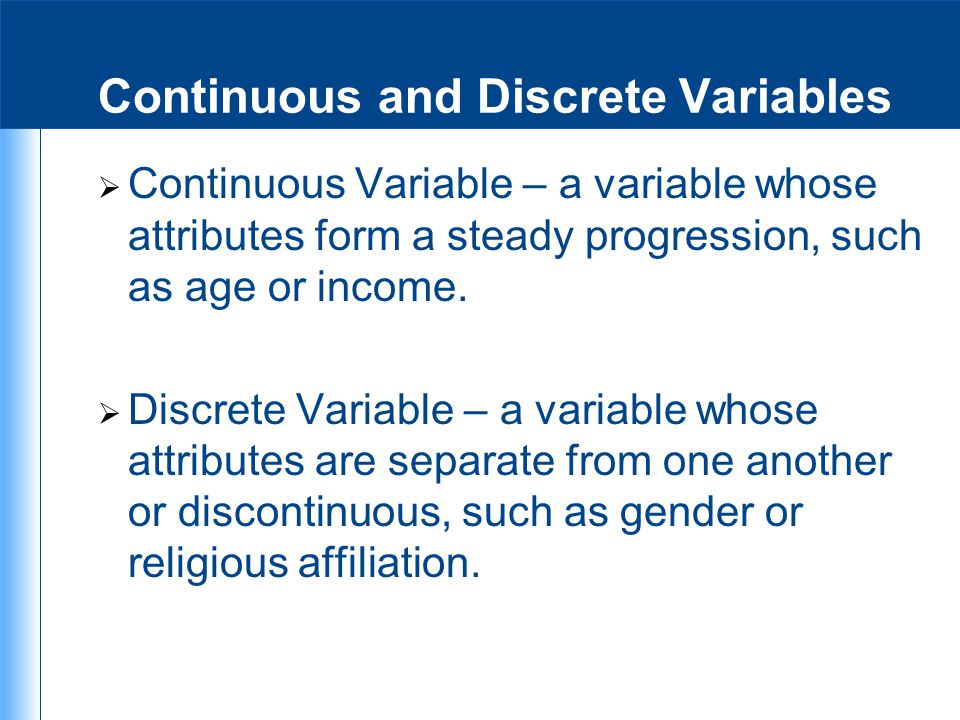 Continuous and Discrete Variables

➢ Continuous Variable – a variable whose attributes form a steady progression, such as age or income.

➢ Discrete Variable – a variable whose attributes are separate from one another or discontinuous, such as gender or religious affiliation.